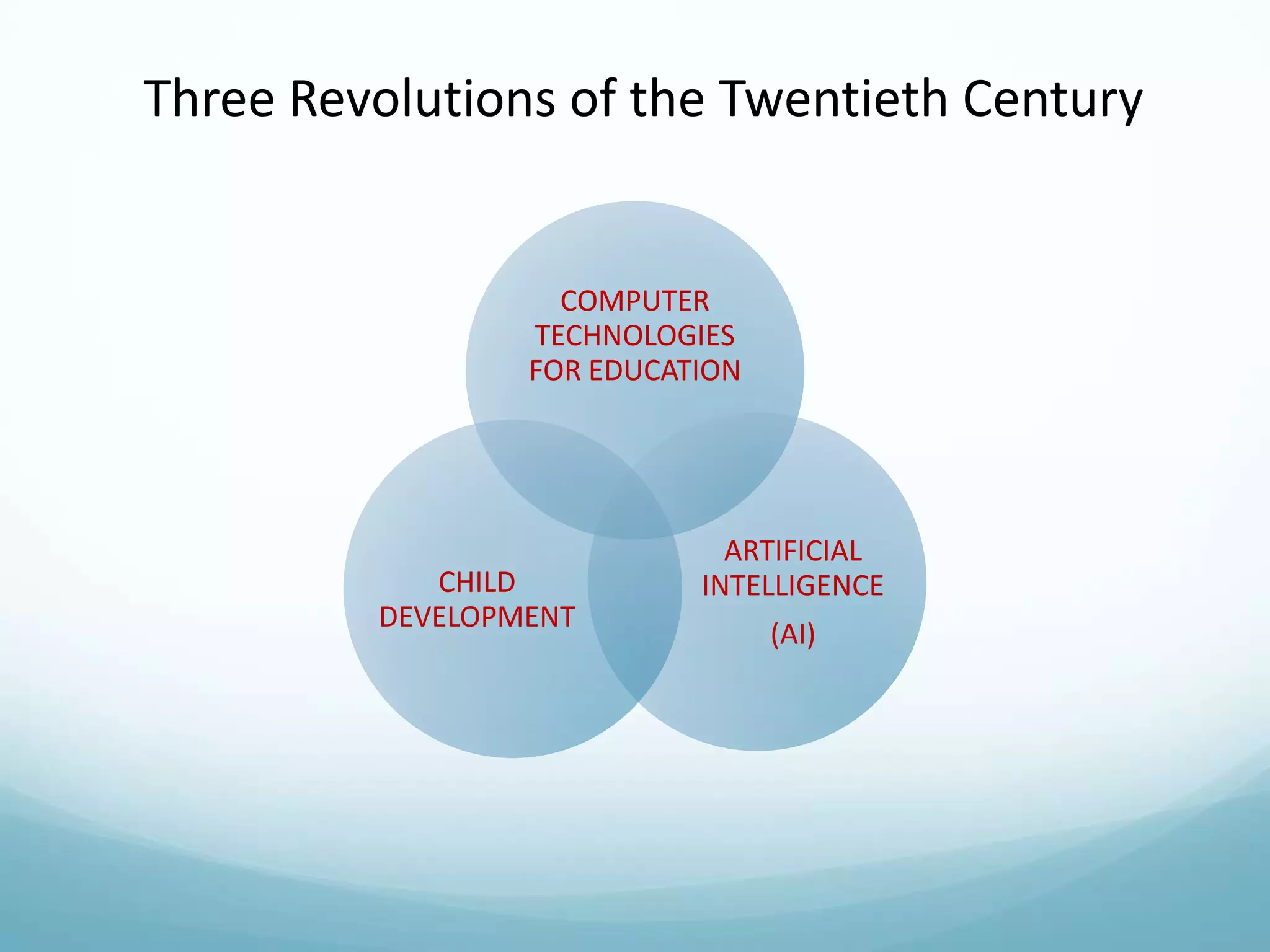 Three Revolutions of the Twentieth Century

COMPUTER TECHNOLOGIES FOR EDUCATION

CHILD DEVELOPMENT

ARTIFICIAL INTELLIGENCE

(AI)